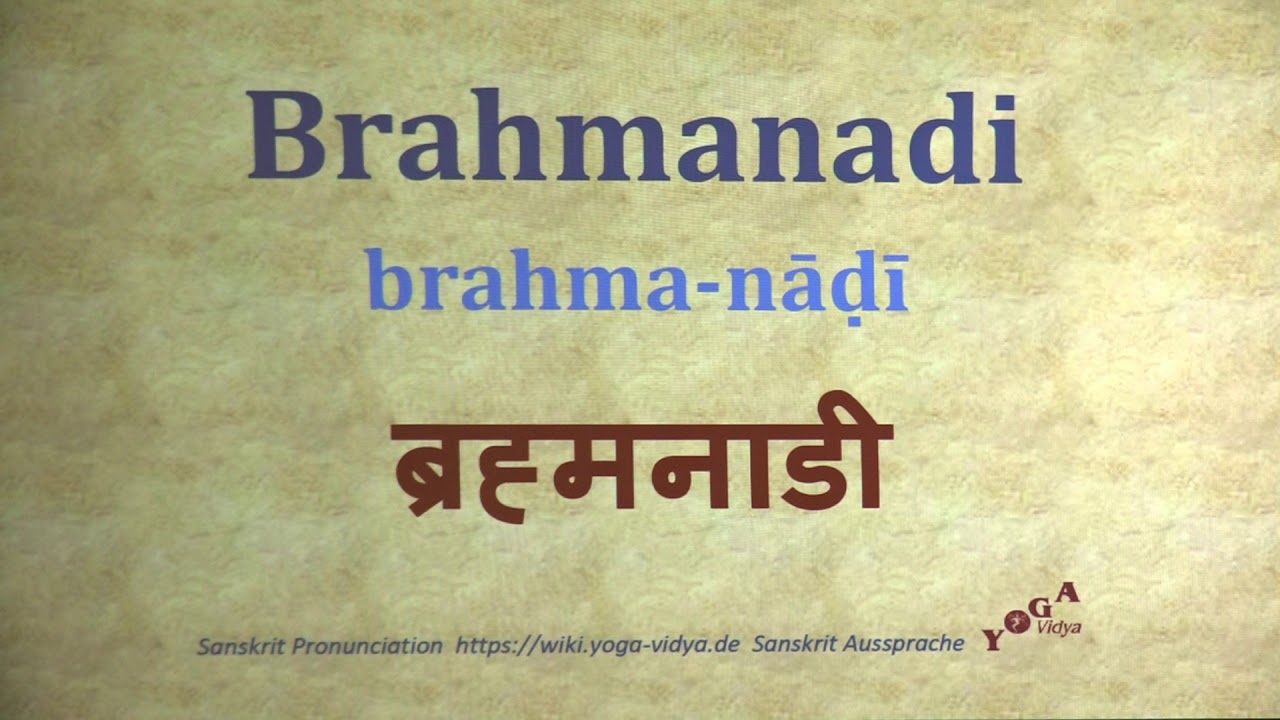 Brahmanadi

brahma-nāḍī

ब्रह्मनाडी

Sanskrit Pronunciation https://wiki.yoga-vidya.de Sanskrit Aussprache

YOGA Vidya